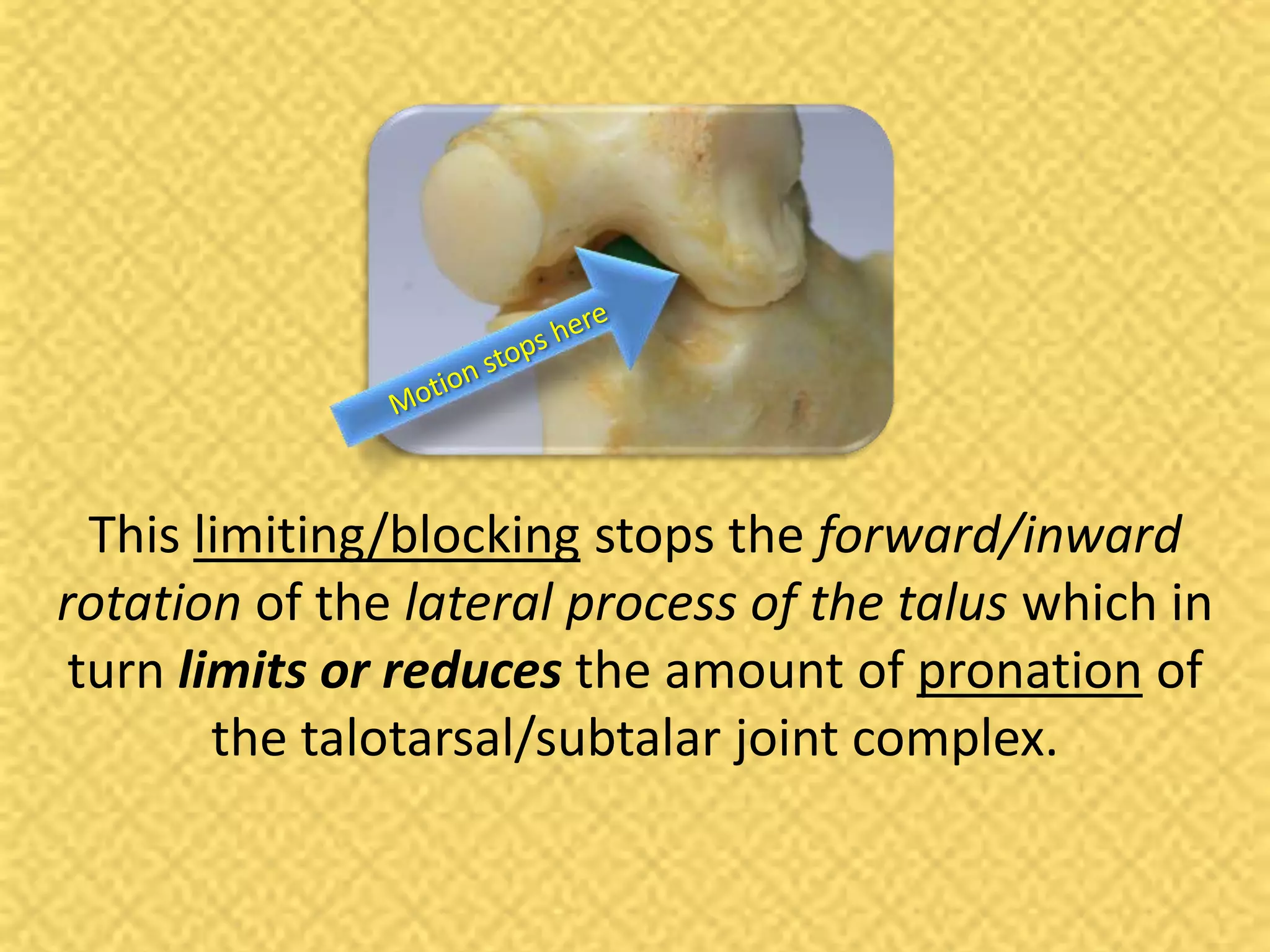 Motion stops here

This limiting/blocking stops the forward/inward rotation of the lateral process of the talus which in turn limits or reduces the amount of pronation of the talotarsal/subtalar joint complex.